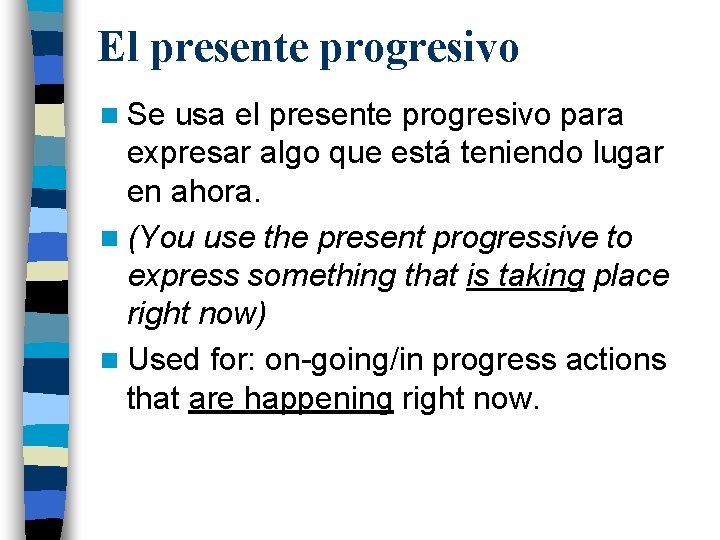 El presente progresivo

Se usa el presente progresivo para expresar algo que está teniendo lugar en ahora.

(You use the present progressive to express something that is taking place right now)

Used for: on-going/in progress actions that are happening right now.